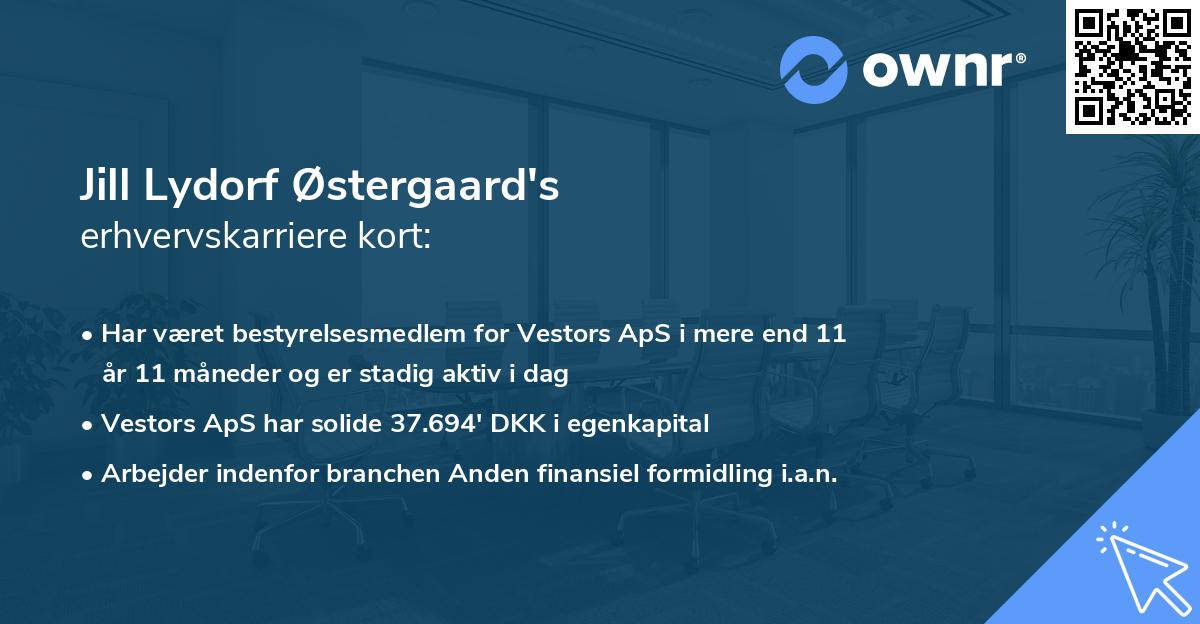 ownr®

Jill Lydorf Østergaard's
erhvervskarriere kort:

• Har været bestyrelsesmedlem for Vestors ApS i mere end 11 år 11 måneder og er stadig aktiv i dag

• Vestors ApS har solide 37.694' DKK i egenkapital

• Arbejder indenfor branchen Anden finansiel formidling i.a.n.